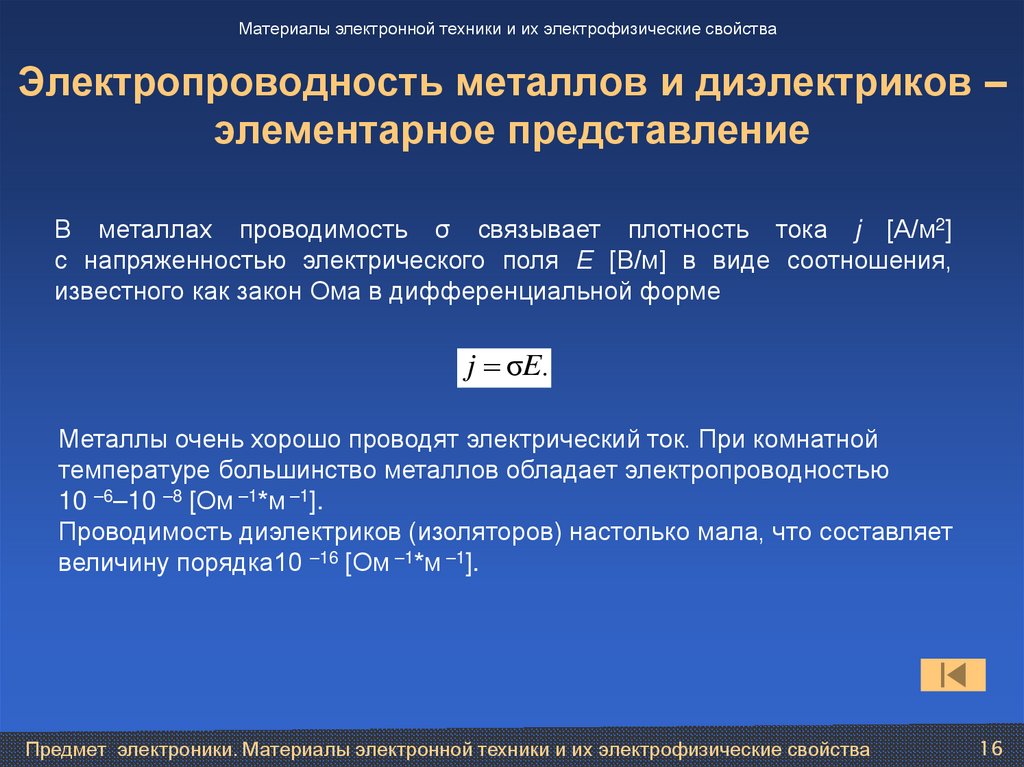 Материалы электронной техники и их электрофизические свойства

Электропроводность металлов и диэлектриков – элементарное представление

В металлах проводимость σ связывает плотность тока $j$ [А/м$^2$] с напряженностью электрического поля $E$ [В/м] в виде соотношения, известного как закон Ома в дифференциальной форме

$j = \sigma E.$

Металлы очень хорошо проводят электрический ток. При комнатной температуре большинство металлов обладает электропроводностью $10^{-6}$–$10^{-8}$ [Ом$^{-1}$*м$^{-1}$].
Проводимость диэлектриков (изоляторов) настолько мала, что составляет величину порядка$10^{-16}$ [Ом$^{-1}$*м$^{-1}$].

Предмет электроники. Материалы электронной техники и их электрофизические свойства 16